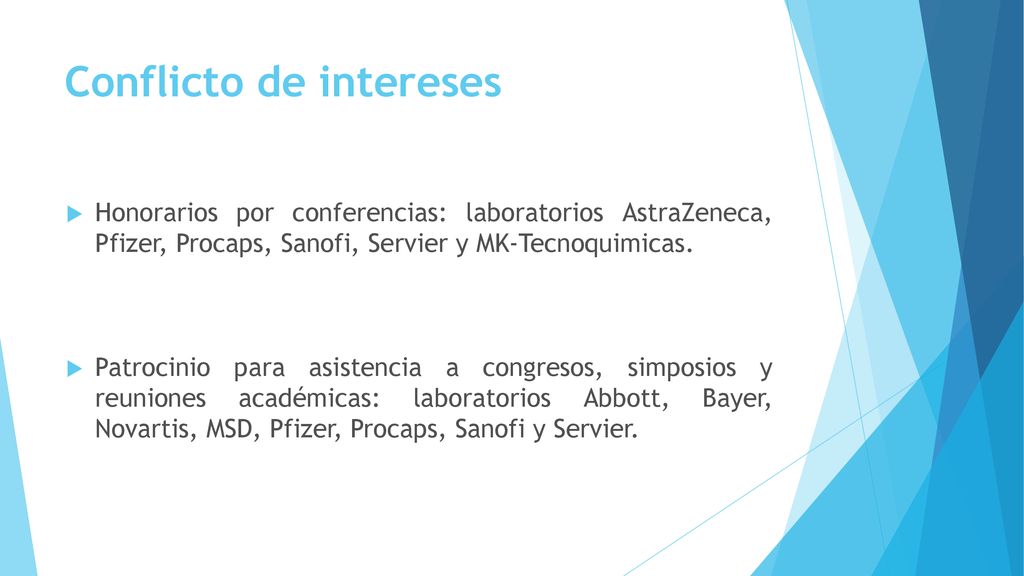 Conflicto de intereses

Honorarios por conferencias: laboratorios AstraZeneca, Pfizer, Procaps, Sanofi, Servier y MK-Tecnoquimicas.

Patrocinio para asistencia a congresos, simposios y reuniones académicas: laboratorios Abbott, Bayer, Novartis, MSD, Pfizer, Procaps, Sanofi y Servier.